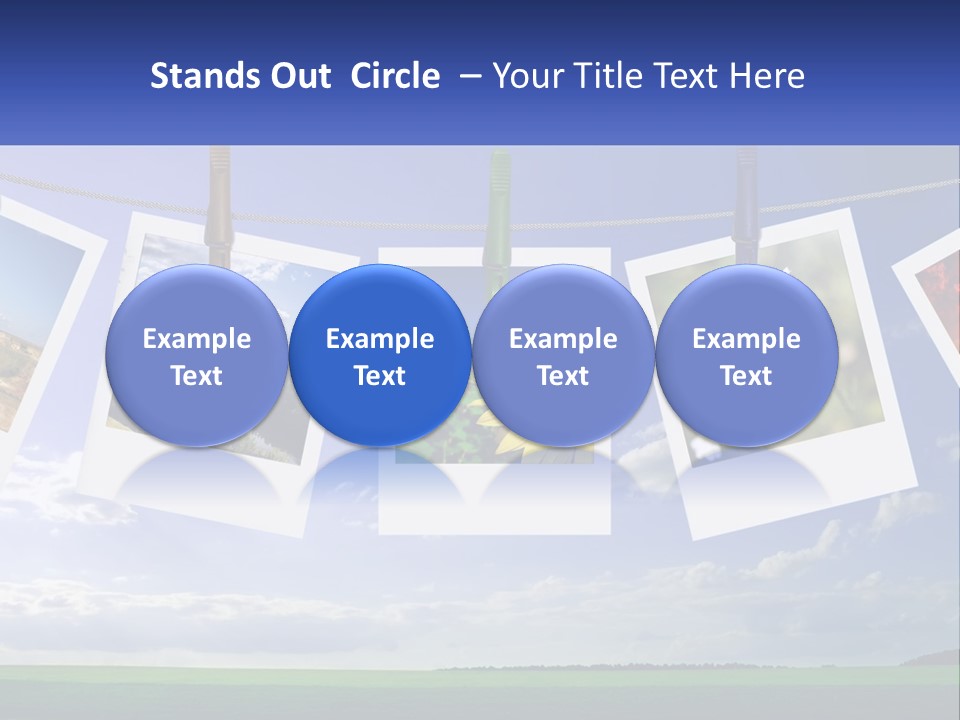 Stands Out Circle – Your Title Text Here

Example Text

Example Text

Example Text

Example Text